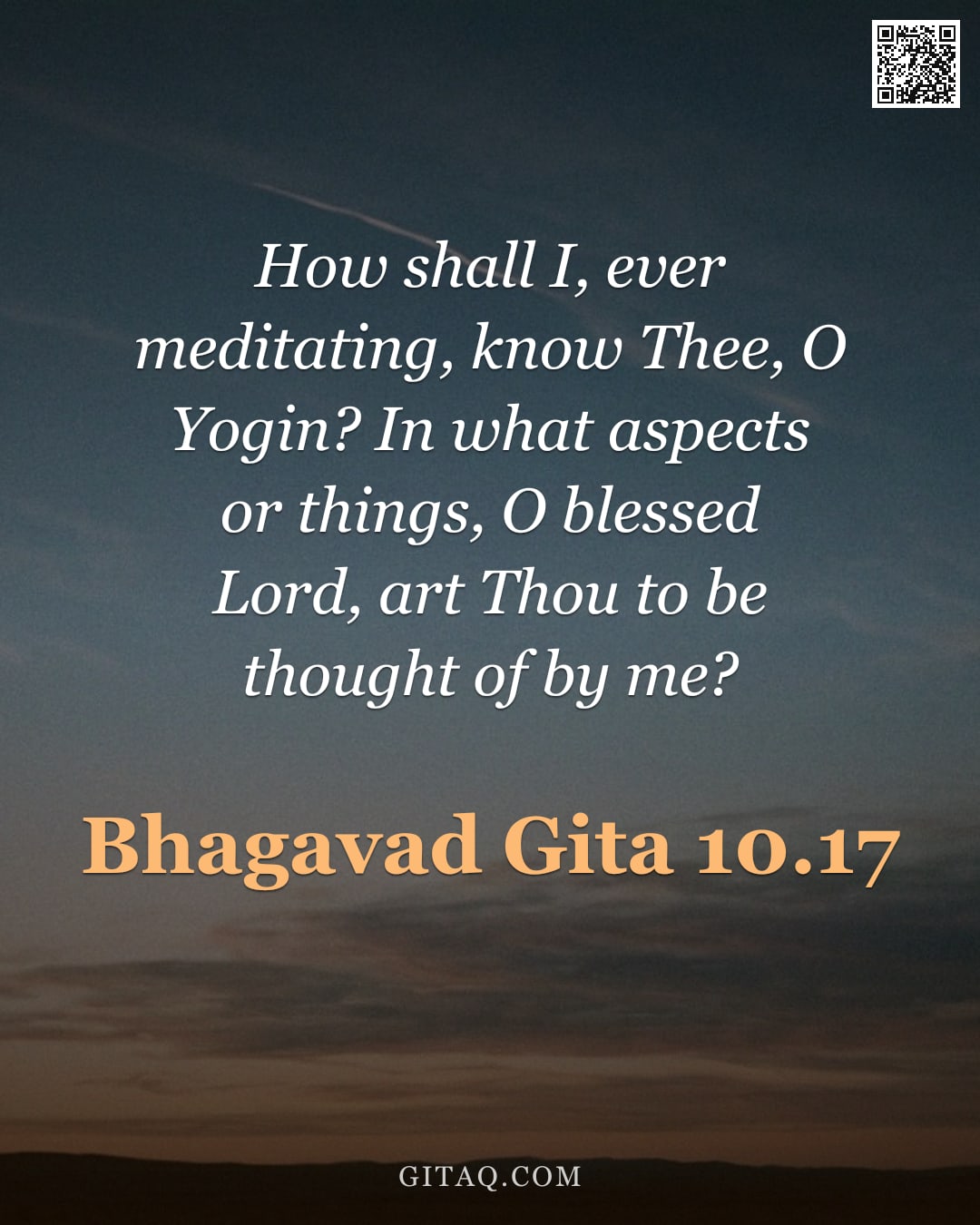 How shall I, ever meditating, know Thee, O Yogin? In what aspects or things, O blessed Lord, art Thou to be thought of by me?

Bhagavad Gita 10.17

GITAQ.COM